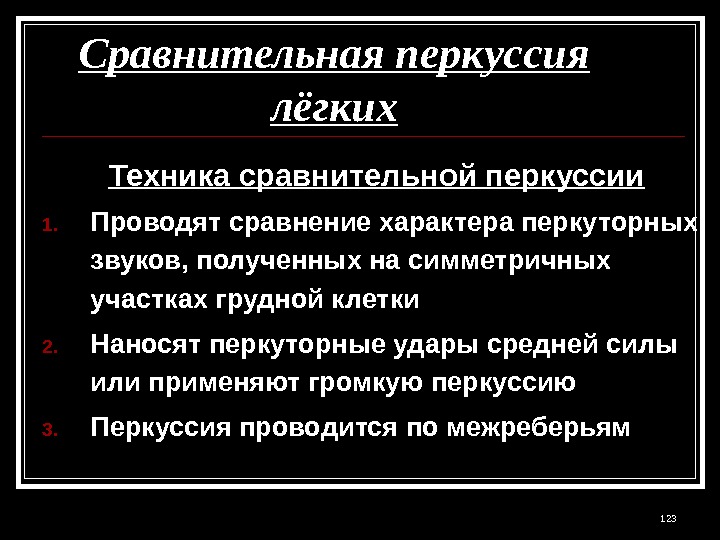 Сравнительная перкуссия лёгких

Техника сравнительной перкуссии

1. Проводят сравнение характера перкуторных звуков, полученных на симметричных участках грудной клетки
2. Наносят перкуторные удары средней силы или применяют громкую перкуссию
3. Перкуссия проводится по межреберьям

123